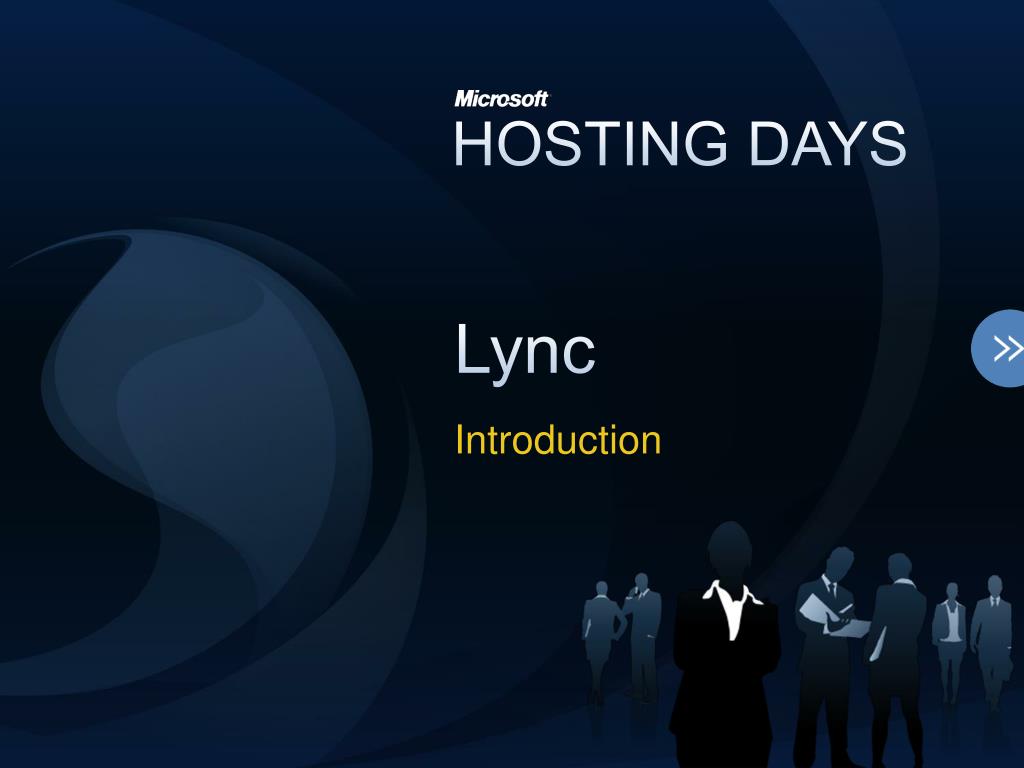 Microsoft
HOSTING DAYS

Lync

Introduction

»